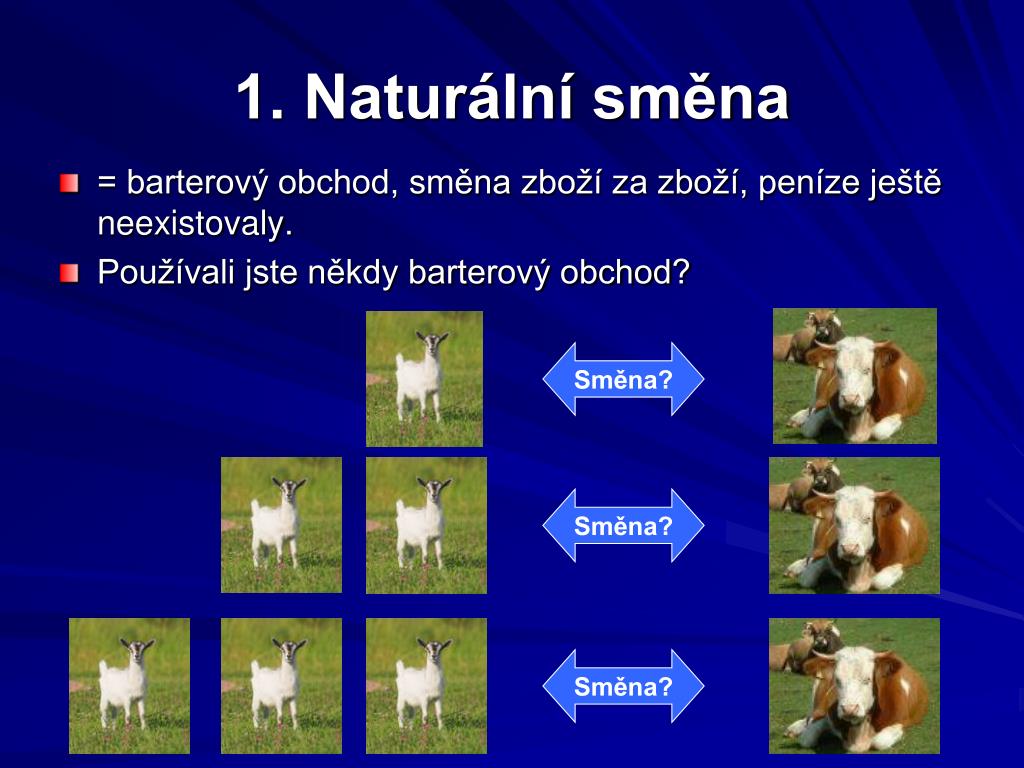 1. Naturální směna

= barterový obchod, směna zboží za zboží, peníze ještě neexistovaly.

Používali jste někdy barterový obchod?

Směna?

Směna?

Směna?